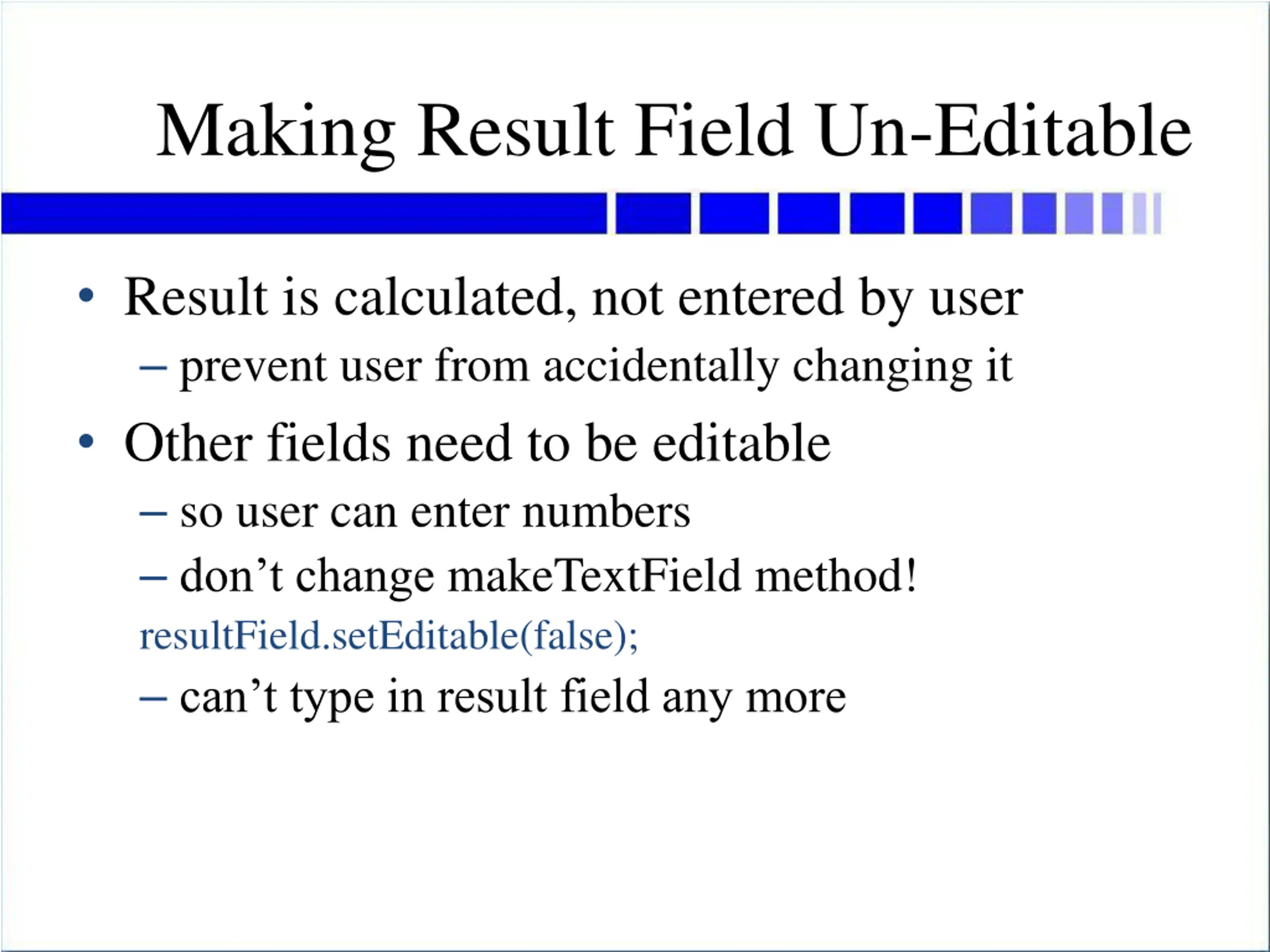 Making Result Field Un-Editable

• Result is calculated, not entered by user
– prevent user from accidentally changing it
• Other fields need to be editable
– so user can enter numbers
– don’t change makeTextField method!
resultField.setEditable(false);
– can’t type in result field any more